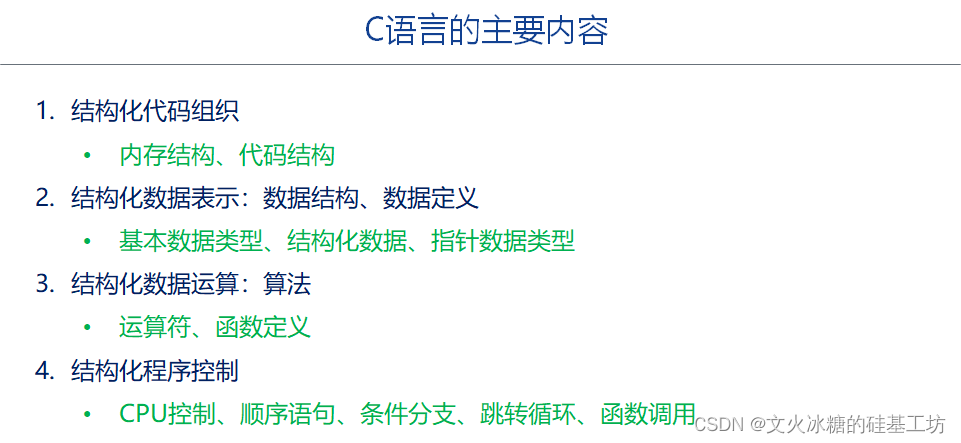 C语言的主要内容

1. 结构化代码组织
   • 内存结构、代码结构
2. 结构化数据表示：数据结构、数据定义
   • 基本数据类型、结构化数据、指针数据类型
3. 结构化数据运算：算法
   • 运算符、函数定义
4. 结构化程序控制
   • CPU控制、顺序语句、条件分支、跳转循环、函数调用

CSDN @文火冰糖的硅基工坊